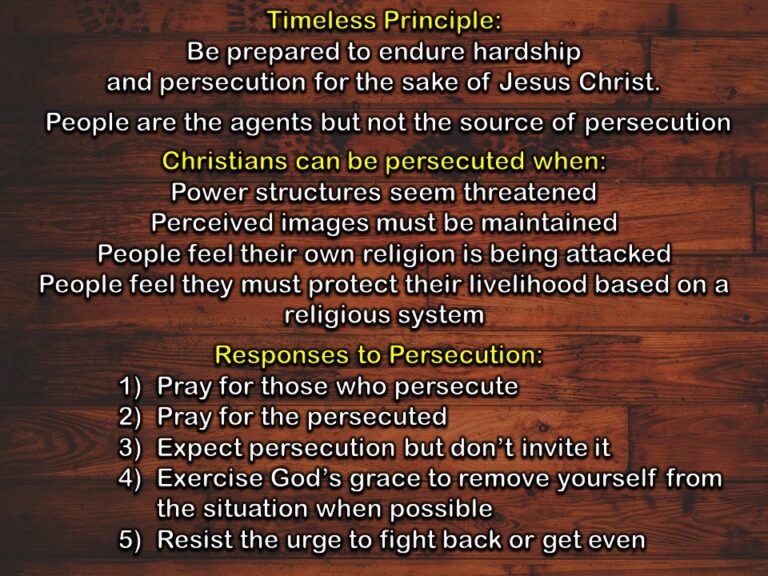 Timeless Principle:
Be prepared to endure hardship and persecution for the sake of Jesus Christ.

People are the agents but not the source of persecution

Christians can be persecuted when:
Power structures seem threatened
Perceived images must be maintained
People feel their own religion is being attacked
People feel they must protect their livelihood based on a religious system

Responses to Persecution:
1) Pray for those who persecute
2) Pray for the persecuted
3) Expect persecution but don't invite it
4) Exercise God's grace to remove yourself from the situation when possible
5) Resist the urge to fight back or get even